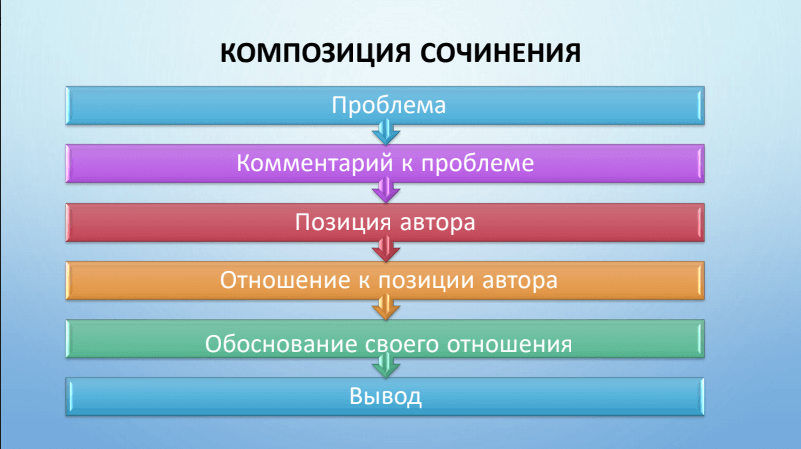 КОМПОЗИЦИЯ СОЧИНЕНИЯ

Проблема

Комментарий к проблеме

Позиция автора

Отношение к позиции автора

Обоснование своего отношения

Вывод